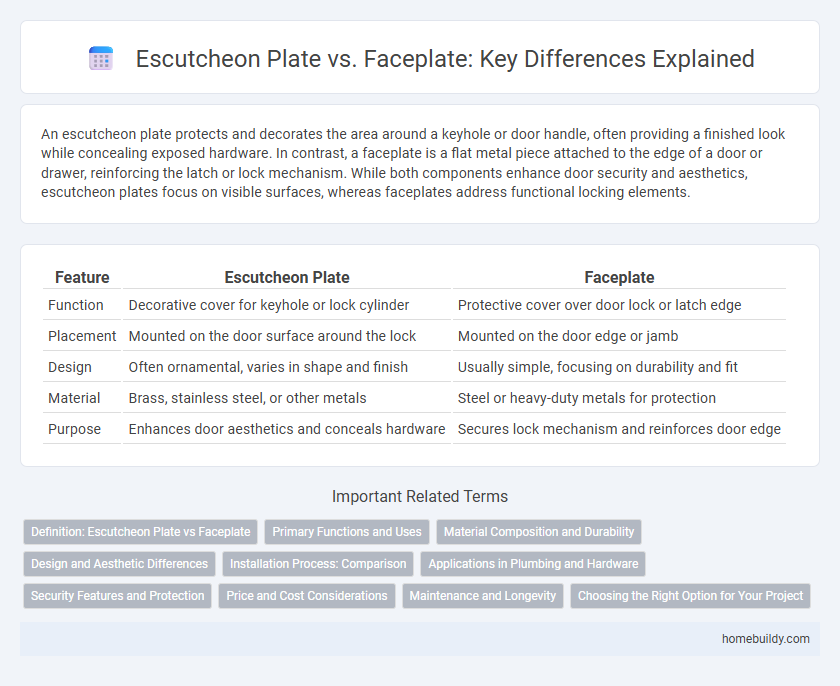 Escutcheon Plate vs. Faceplate: Key Differences Explained

An escutcheon plate protects and decorates the area around a keyhole or door handle, often providing a finished look while concealing exposed hardware. In contrast, a faceplate is a flat metal piece attached to the edge of a door or drawer, reinforcing the latch or lock mechanism. While both components enhance door security and aesthetics, escutcheon plates focus on visible surfaces, whereas faceplates address functional locking elements.

| Feature | Escutcheon Plate | Faceplate |
|---|---|---|
| Function | Decorative cover for keyhole or lock cylinder | Protective cover over door lock or latch edge |
| Placement | Mounted on the door surface around the lock | Mounted on the door edge or jamb |
| Design | Often ornamental, varies in shape and finish | Usually simple, focusing on durability and fit |
| Material | Brass, stainless steel, or other metals | Steel or heavy-duty metals for protection |
| Purpose | Enhances door aesthetics and conceals hardware | Secures lock mechanism and reinforces door edge |

Important Related Terms

Definition: Escutcheon Plate vs Faceplate
Primary Functions and Uses
Material Composition and Durability
Design and Aesthetic Differences
Installation Process: Comparison
Applications in Plumbing and Hardware
Security Features and Protection
Price and Cost Considerations
Maintenance and Longevity
Choosing the Right Option for Your Project

homebuildy.com